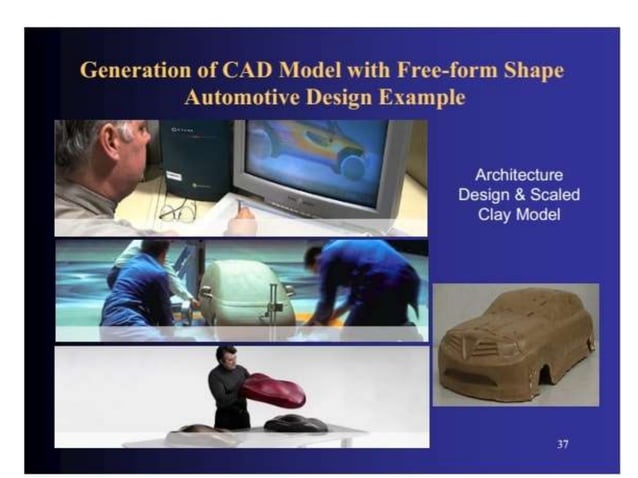 Generation of CAD Model with Free-form Shape
Automotive Design Example

Architecture Design & Scaled Clay Model

37